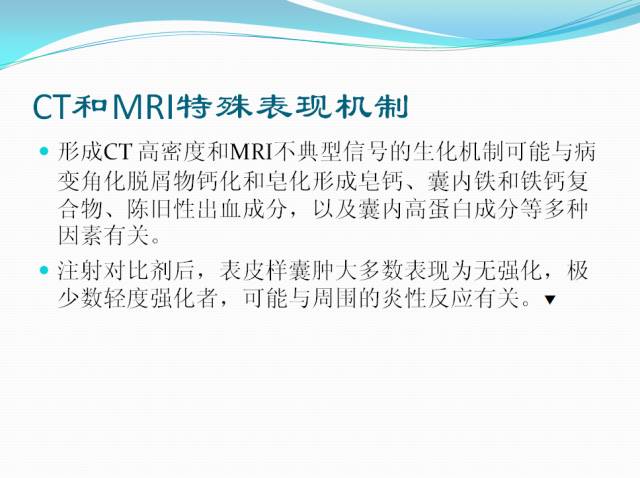 CT和MRI特殊表现机制

形成CT 高密度和MRI不典型信号的生化机制可能与病变角化脱屑物钙化和皂化形成皂钙、囊内铁和铁钙复合物、陈旧性出血成分，以及囊内高蛋白成分等多种因素有关。

注射对比剂后，表皮样囊肿大多数表现为无强化，极少数轻度强化者，可能与周围的炎性反应有关。▼